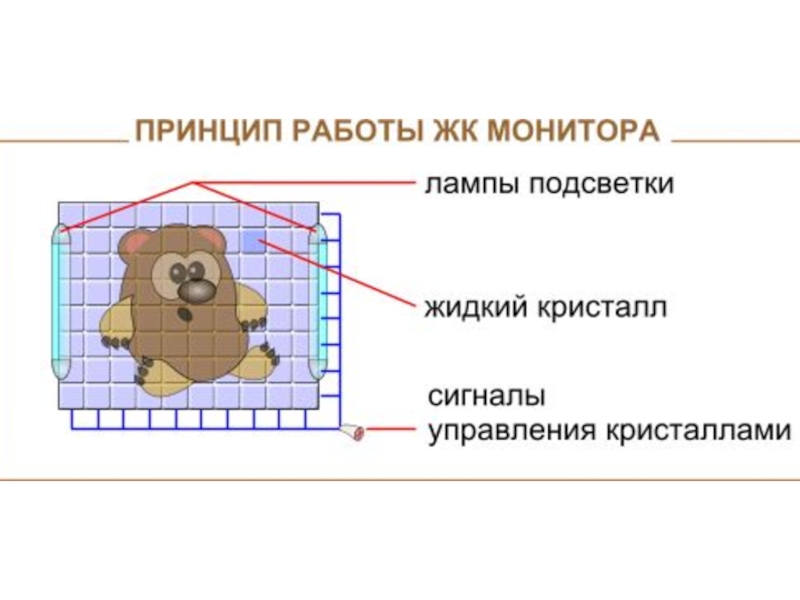 ПРИНЦИП РАБОТЫ ЖК МОНИТОРА

лампы подсветки

жидкий кристалл

сигналы
управления кристаллами